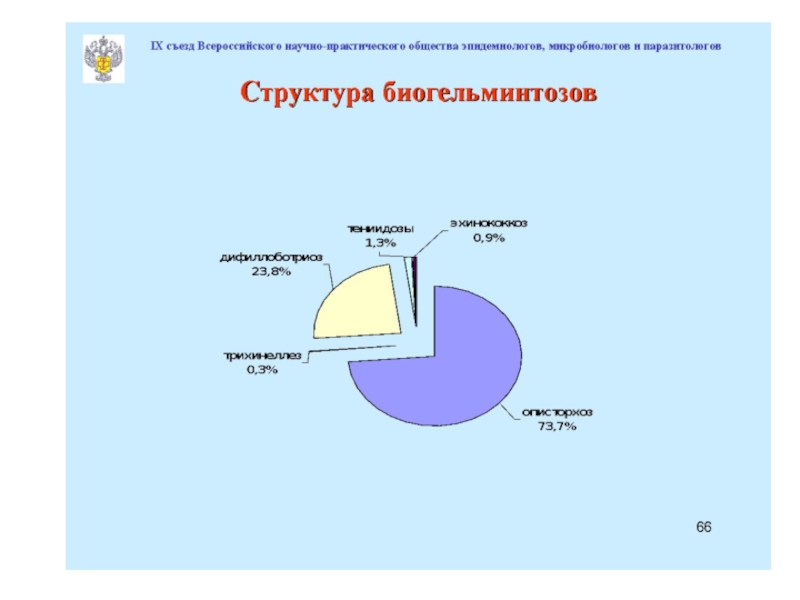 IX съезд Всероссийского научно-практического общества эпидемиологов, микробиологов и паразитологов

Структура биогельминтозов

тениидозы
1,3%

эхинококкоз
0,9%

дифиллоботриоз
23,8%

трихинеллез
0,3%

описторхоз
73,7%

66